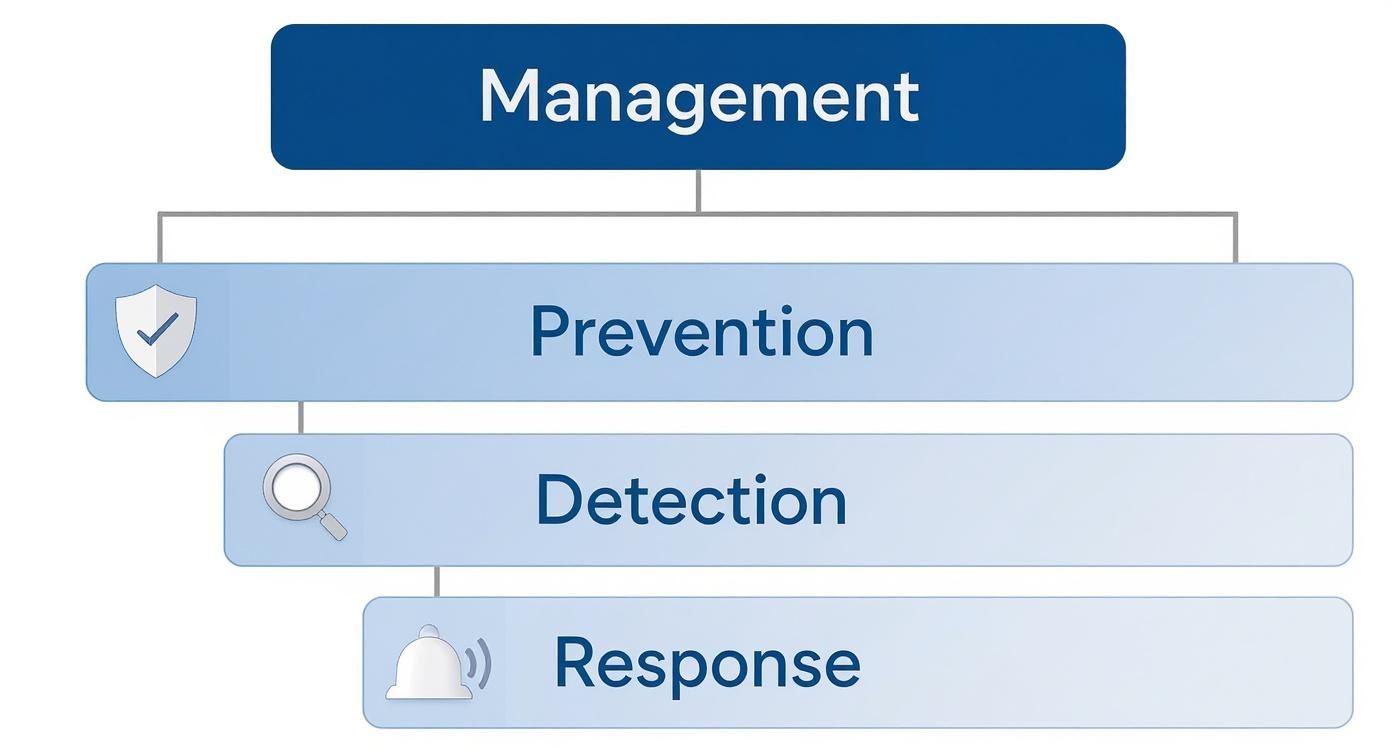 Management

Prevention

Detection

Response